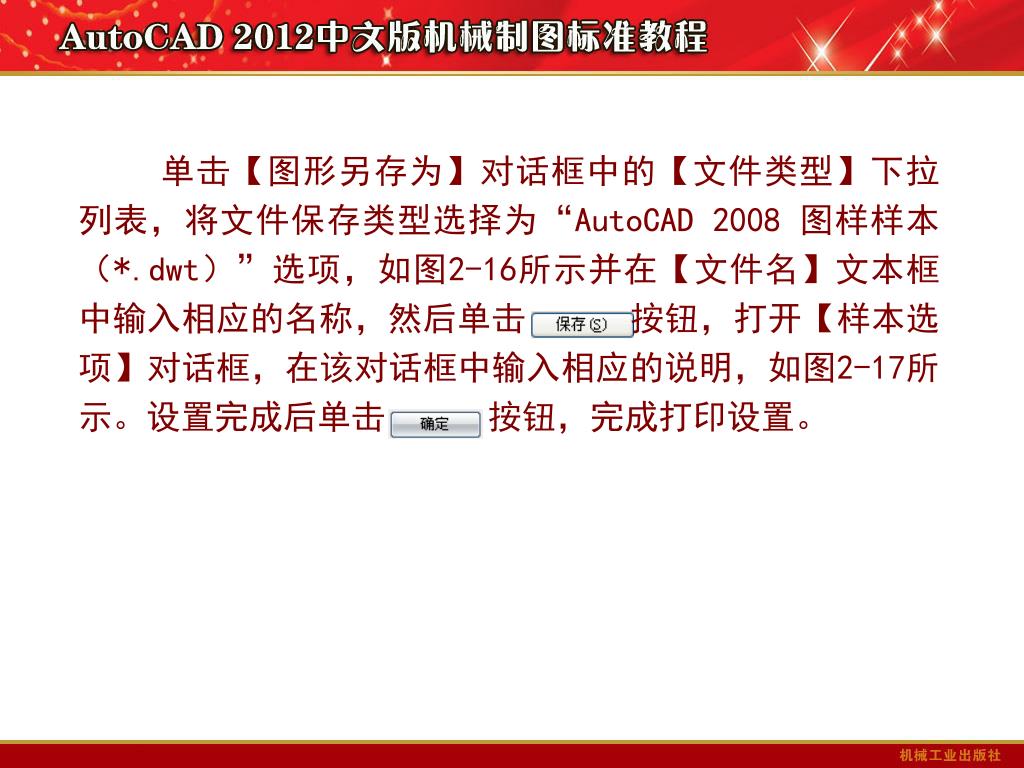 AutoCAD 2012中文版机械制图标准教程

单击【图形另存为】对话框中的【文件类型】下拉列表，将文件保存类型选择为“AutoCAD 2008 图样样本（*.dwt）”选项，如图2-16所示并在【文件名】文本框中输入相应的名称，然后单击 保存(S) 按钮，打开【样本选项】对话框，在该对话框中输入相应的说明，如图2-17所示。设置完成后单击 确定 按钮，完成打印设置。

机械工业出版社